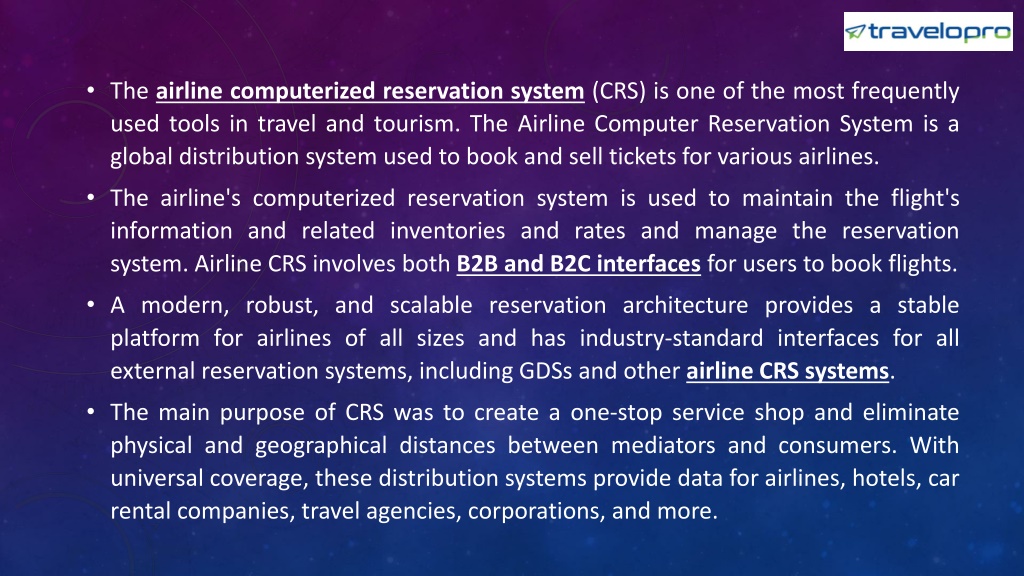 travelopro

• The airline computerized reservation system (CRS) is one of the most frequently used tools in travel and tourism. The Airline Computer Reservation System is a global distribution system used to book and sell tickets for various airlines.

• The airline's computerized reservation system is used to maintain the flight's information and related inventories and rates and manage the reservation system. Airline CRS involves both B2B and B2C interfaces for users to book flights.

• A modern, robust, and scalable reservation architecture provides a stable platform for airlines of all sizes and has industry-standard interfaces for all external reservation systems, including GDSs and other airline CRS systems.

• The main purpose of CRS was to create a one-stop service shop and eliminate physical and geographical distances between mediators and consumers. With universal coverage, these distribution systems provide data for airlines, hotels, car rental companies, travel agencies, corporations, and more.